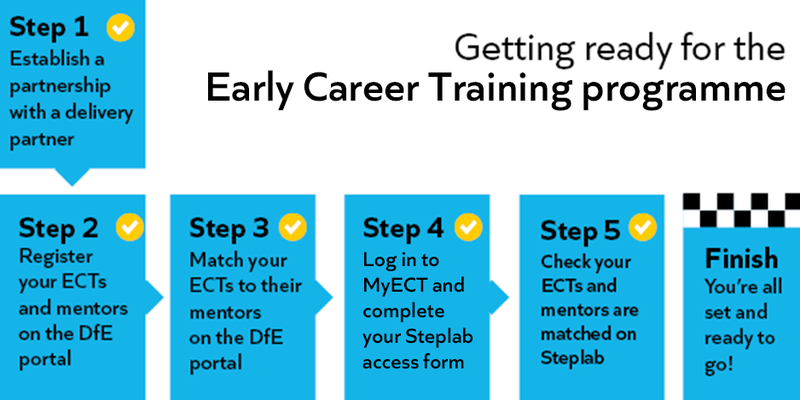 Step 1
Establish a partnership with a delivery partner

Getting ready for the
Early Career Training programme

Step 2
Register your ECTs and mentors on the DfE portal

Step 3
Match your ECTs to their mentors on the DfE portal

Step 4
Log in to MyECT and complete your Steplab access form

Step 5
Check your ECTs and mentors are matched on Steplab

Finish
You're all set and ready to go!